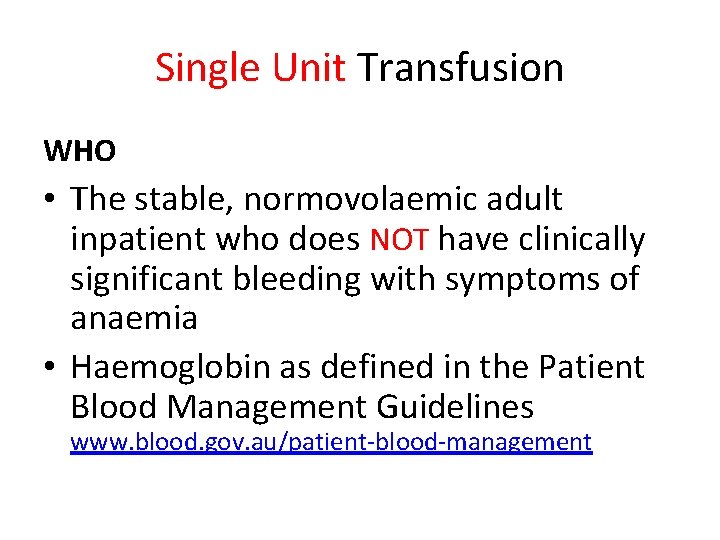 Single Unit Transfusion

WHO

• The stable, normovolaemic adult inpatient who does NOT have clinically significant bleeding with symptoms of anaemia

• Haemoglobin as defined in the Patient Blood Management Guidelines www.blood.gov.au/patient-blood-management